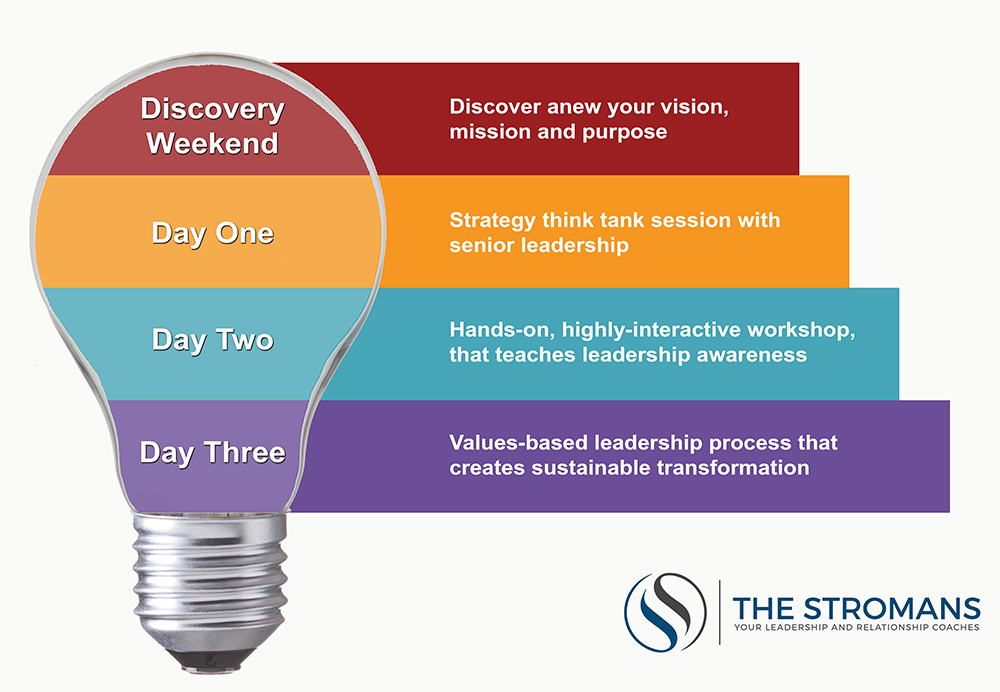 Discovery Weekend

Discover anew your vision, mission and purpose

Day One

Strategy think tank session with senior leadership

Day Two

Hands-on, highly-interactive workshop, that teaches leadership awareness

Day Three

Values-based leadership process that creates sustainable transformation

THE STROMANS
YOUR LEADERSHIP AND RELATIONSHIP COACHES